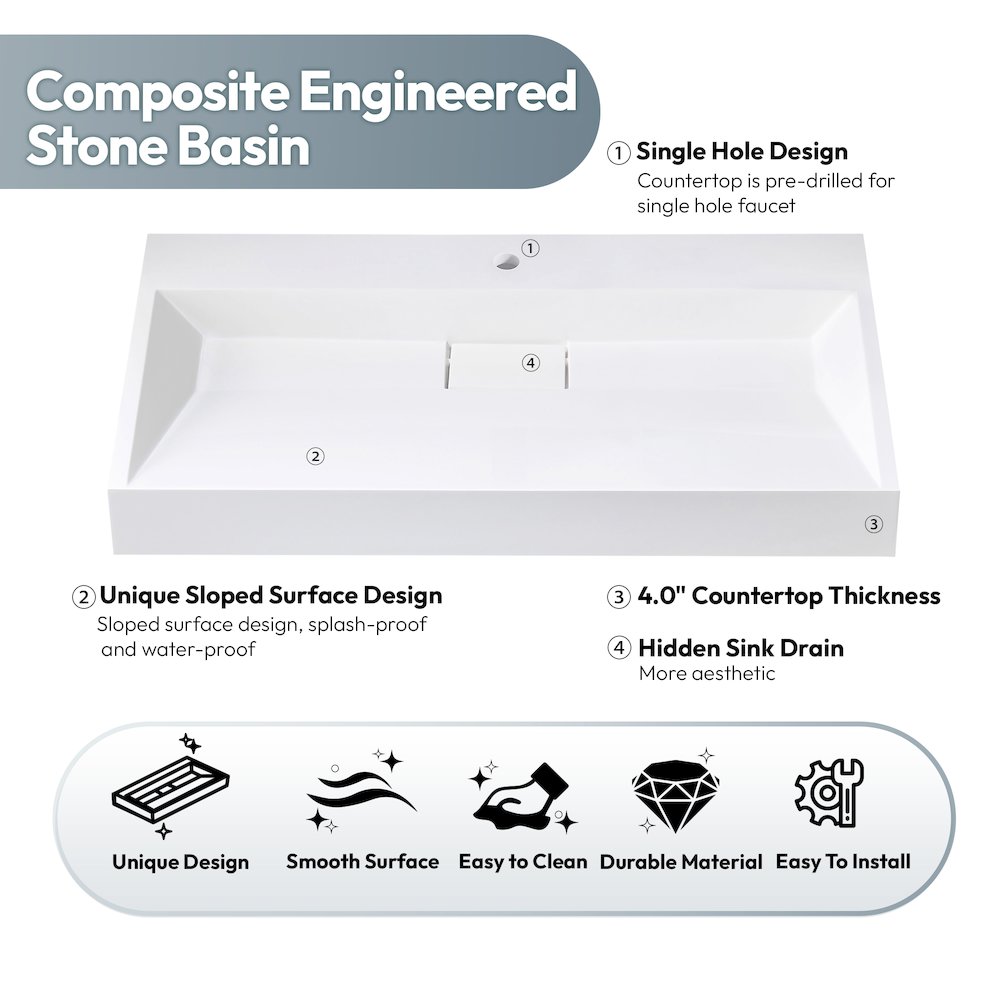 Composite Engineered Stone Basin

① Single Hole Design
Countertop is pre-drilled for single hole faucet

①

④

②

③

② Unique Sloped Surface Design
Sloped surface design, splash-proof and water-proof

③ 4.0" Countertop Thickness

④ Hidden Sink Drain
More aesthetic

Unique Design
Smooth Surface
Easy to Clean
Durable Material
Easy To Install